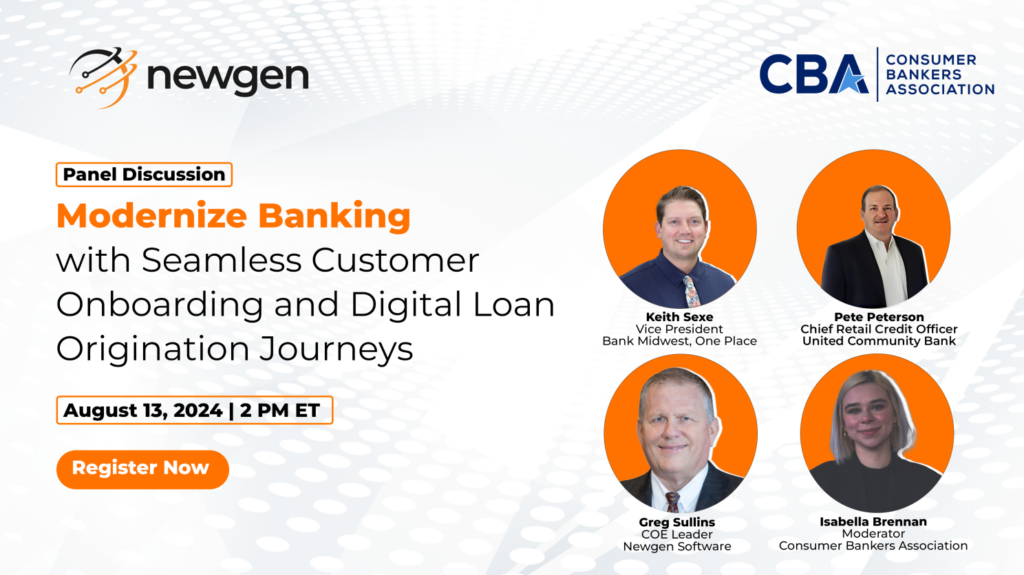 newgen

CBA CONSUMER BANKERS ASSOCIATION

Panel Discussion

Modernize Banking with Seamless Customer Onboarding and Digital Loan Origination Journeys

August 13, 2024 | 2 PM ET

Register Now

Keith Sexe
Vice President
Bank Midwest, One Place

Pete Peterson
Chief Retail Credit Officer
United Community Bank

Greg Sullins
COE Leader
Newgen Software

Isabella Brennan
Moderator
Consumer Bankers Association